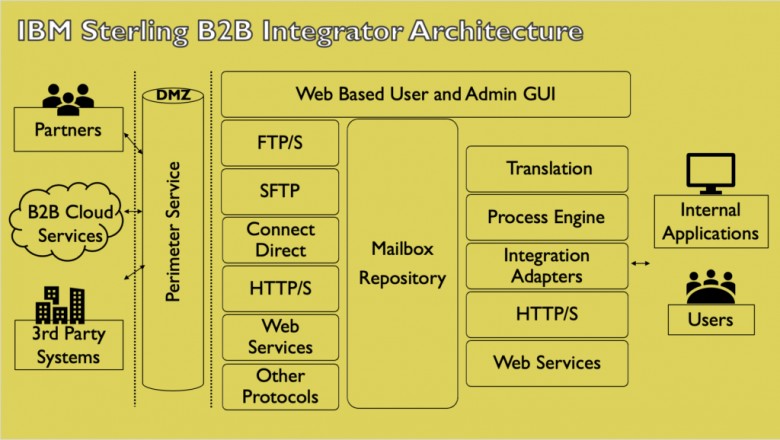 IBM Sterling B2B Integrator Architecture

Partners

B2B Cloud Services

3rd Party Systems

DMZ

Perimeter Service

Web Based User and Admin GUI

FTP/S

SFTP

Connect Direct

HTTP/S

Web Services

Other Protocols

Mailbox Repository

Translation

Process Engine

Integration Adapters

HTTP/S

Web Services

Internal Applications

Users